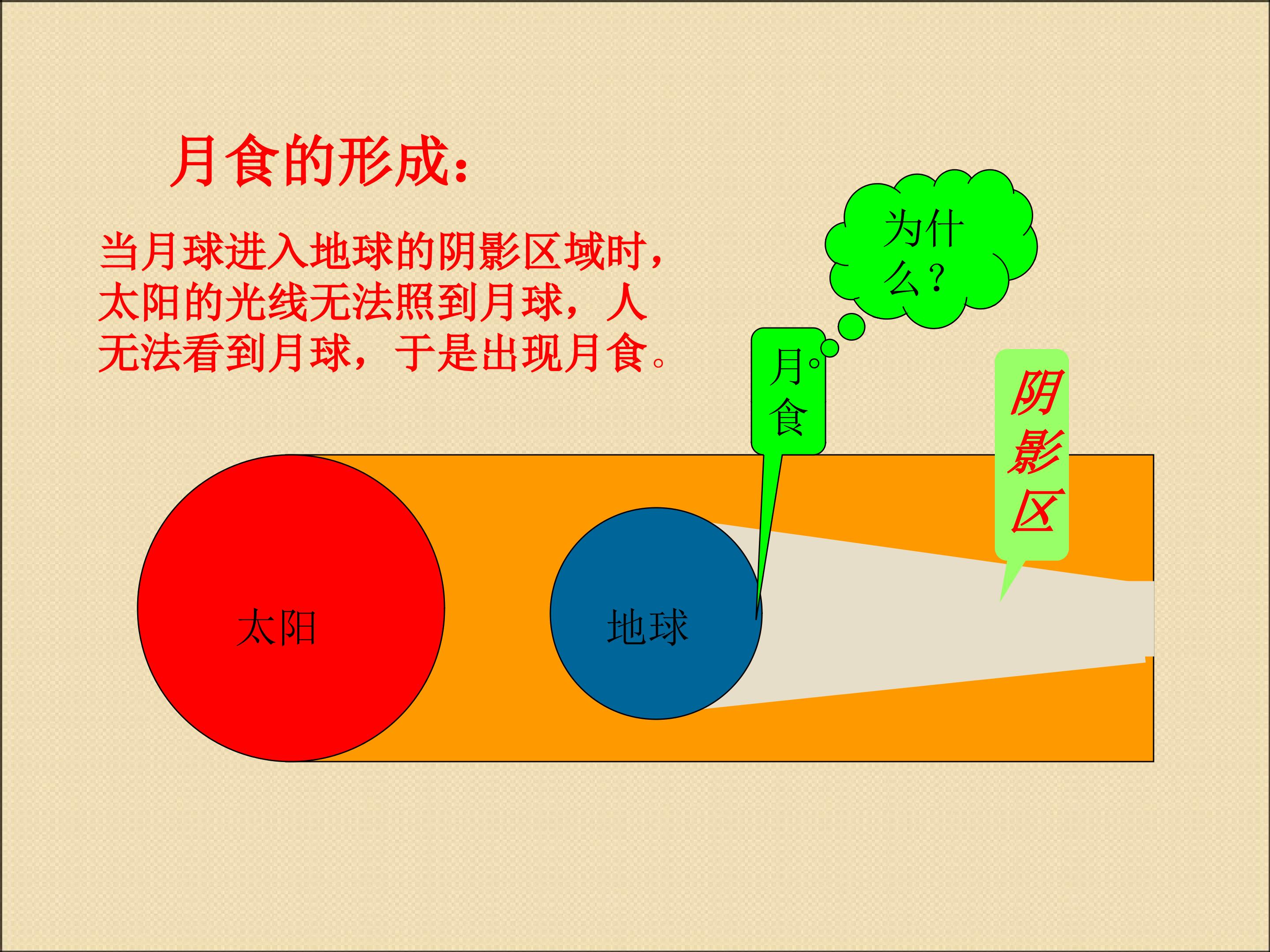 月食的形成：

当月球进入地球的阴影区域时，太阳的光线无法照到月球，人无法看到月球，于是出现月食。

为什么？

月食

阴影区

太阳

地球